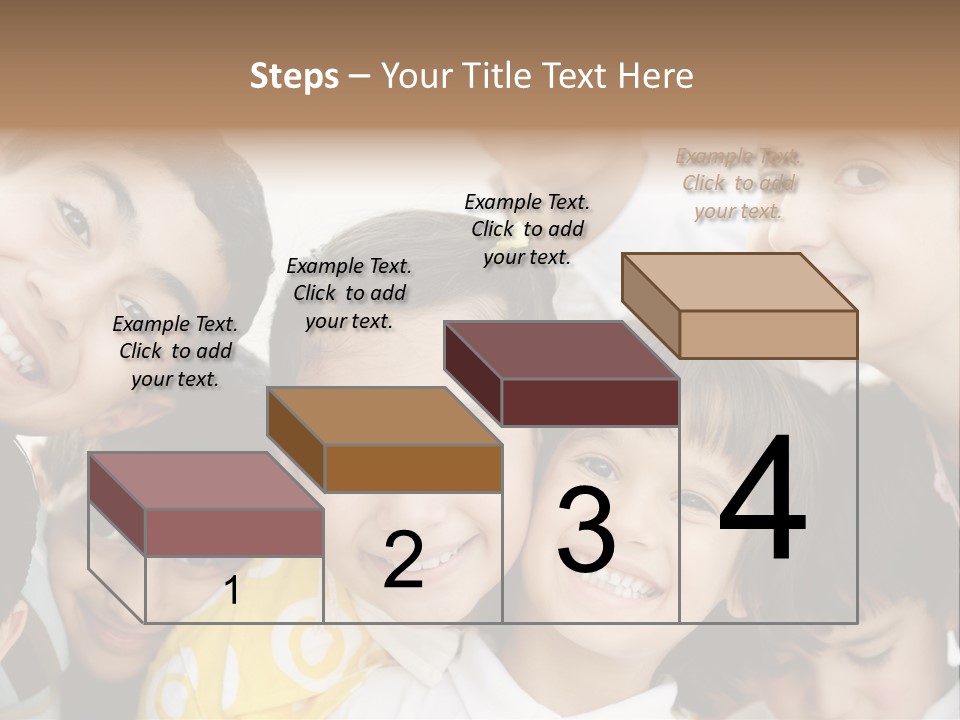 Steps – Your Title Text Here

Example Text. Click to add your text.

Example Text. Click to add your text.

Example Text. Click to add your text.

Example Text. Click to add your text.

1

2

3

4